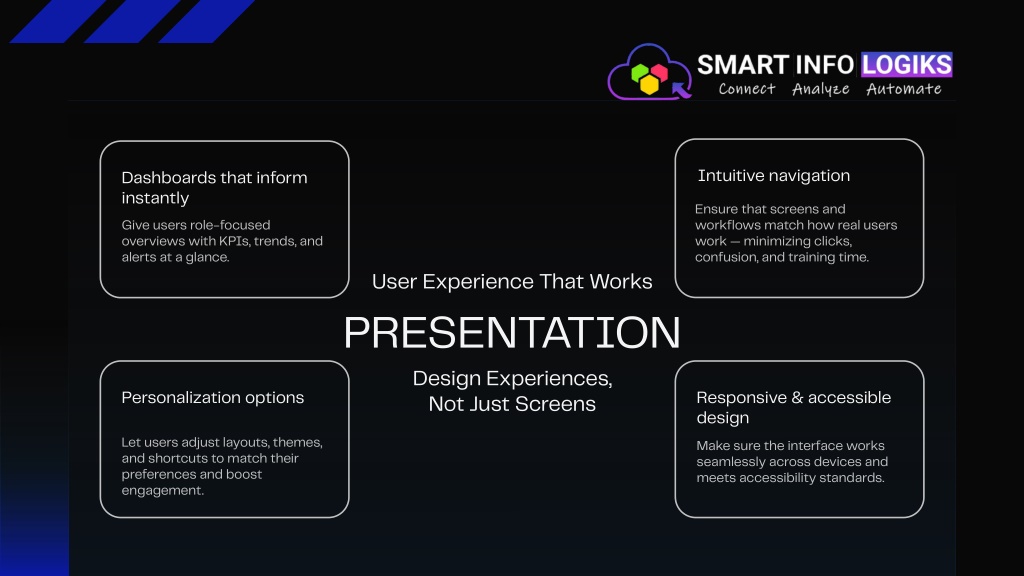 SMART INFO LOGIKS
Connect Analyze Automate

Dashboards that inform instantly

Give users role-focused overviews with KPIs, trends, and alerts at a glance.

Intuitive navigation

Ensure that screens and workflows match how real users work — minimizing clicks, confusion, and training time.

User Experience That Works

PRESENTATION

Design Experiences, Not Just Screens

Personalization options

Let users adjust layouts, themes, and shortcuts to match their preferences and boost engagement.

Responsive & accessible design

Make sure the interface works seamlessly across devices and meets accessibility standards.